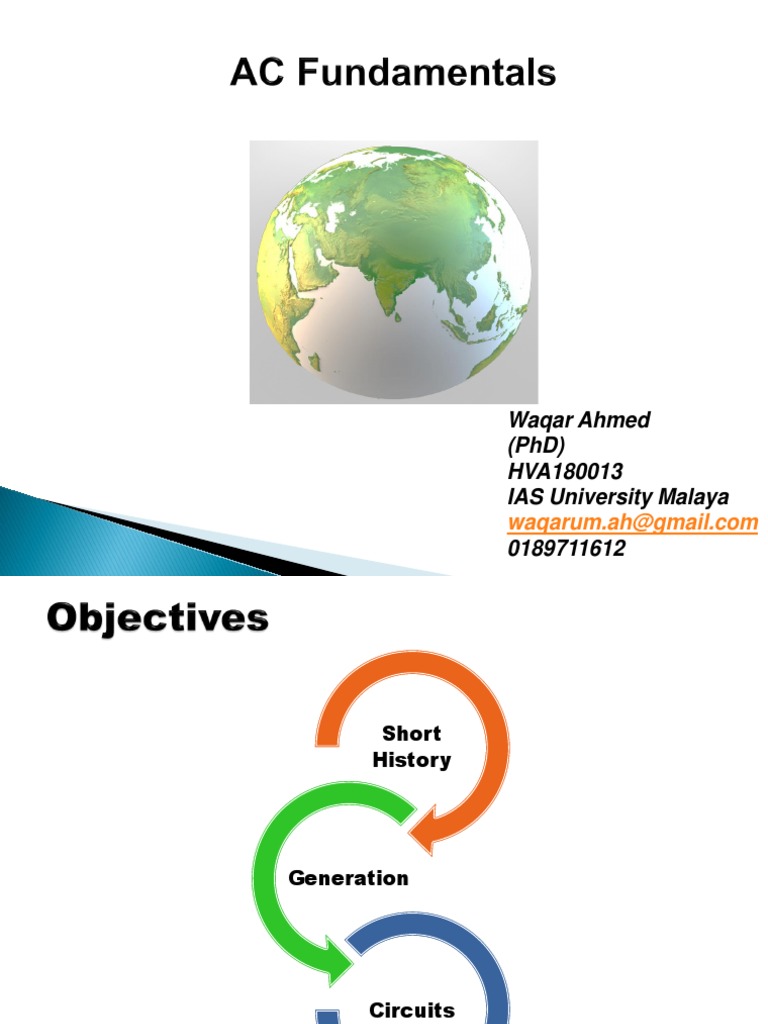 AC Fundamentals

Waqar Ahmed
(PhD)
HVA180013
IAS University Malaya
waqarum.ah@gmail.com
0189711612

Objectives

Short History

Generation

Circuits